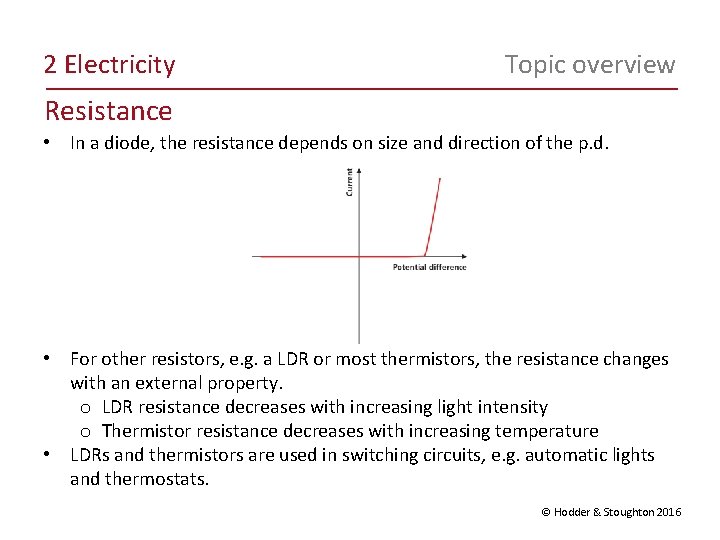 2 Electricity

Topic overview

Resistance

• In a diode, the resistance depends on size and direction of the p.d.

Current

Potential difference

• For other resistors, e.g. a LDR or most thermistors, the resistance changes with an external property.
o LDR resistance decreases with increasing light intensity
o Thermistor resistance decreases with increasing temperature
• LDRs and thermistors are used in switching circuits, e.g. automatic lights and thermostats.

© Hodder & Stoughton 2016